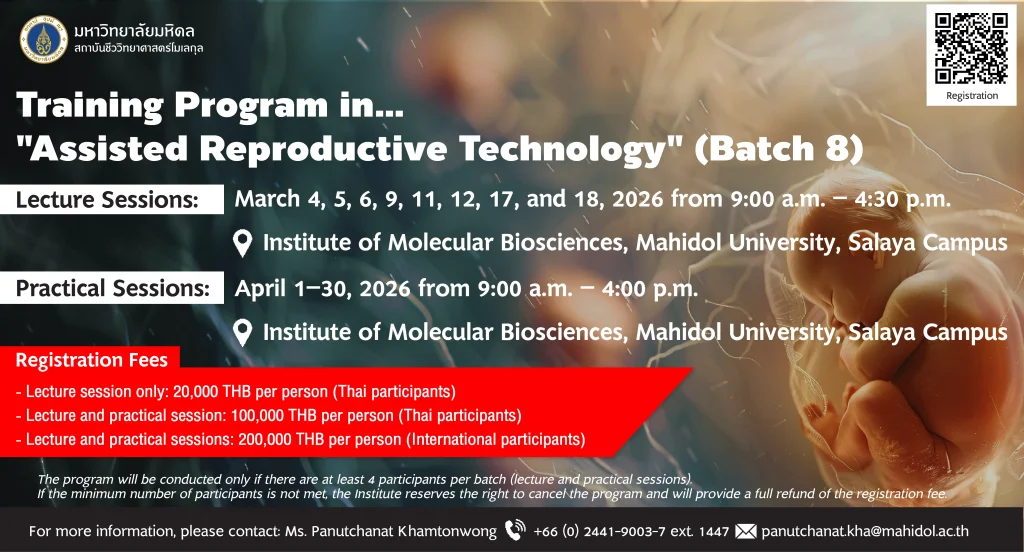 มหาวิทยาลัยมหิดล
สถาบันชีววิทยาศาสตร์โมเลกุล

Registration

Training Program in...
"Assisted Reproductive Technology" (Batch 8)

Lecture Sessions: March 4, 5, 6, 9, 11, 12, 17, and 18, 2026 from 9:00 a.m. – 4:30 p.m.

Institute of Molecular Biosciences, Mahidol University, Salaya Campus

Practical Sessions: April 1–30, 2026 from 9:00 a.m. – 4:00 p.m.

Institute of Molecular Biosciences, Mahidol University, Salaya Campus

Registration Fees
- Lecture session only: 20,000 THB per person (Thai participants)
- Lecture and practical session: 100,000 THB per person (Thai participants)
- Lecture and practical sessions: 200,000 THB per person (International participants)

The program will be conducted only if there are at least 4 participants per batch (lecture and practical sessions).
If the minimum number of participants is not met, the Institute reserves the right to cancel the program and will provide a full refund of the registration fee.

For more information, please contact: Ms. Panutchanat Khamtonwong +66 (0) 2441-9003-7 ext. 1447 panutchanat.kha@mahidol.ac.th